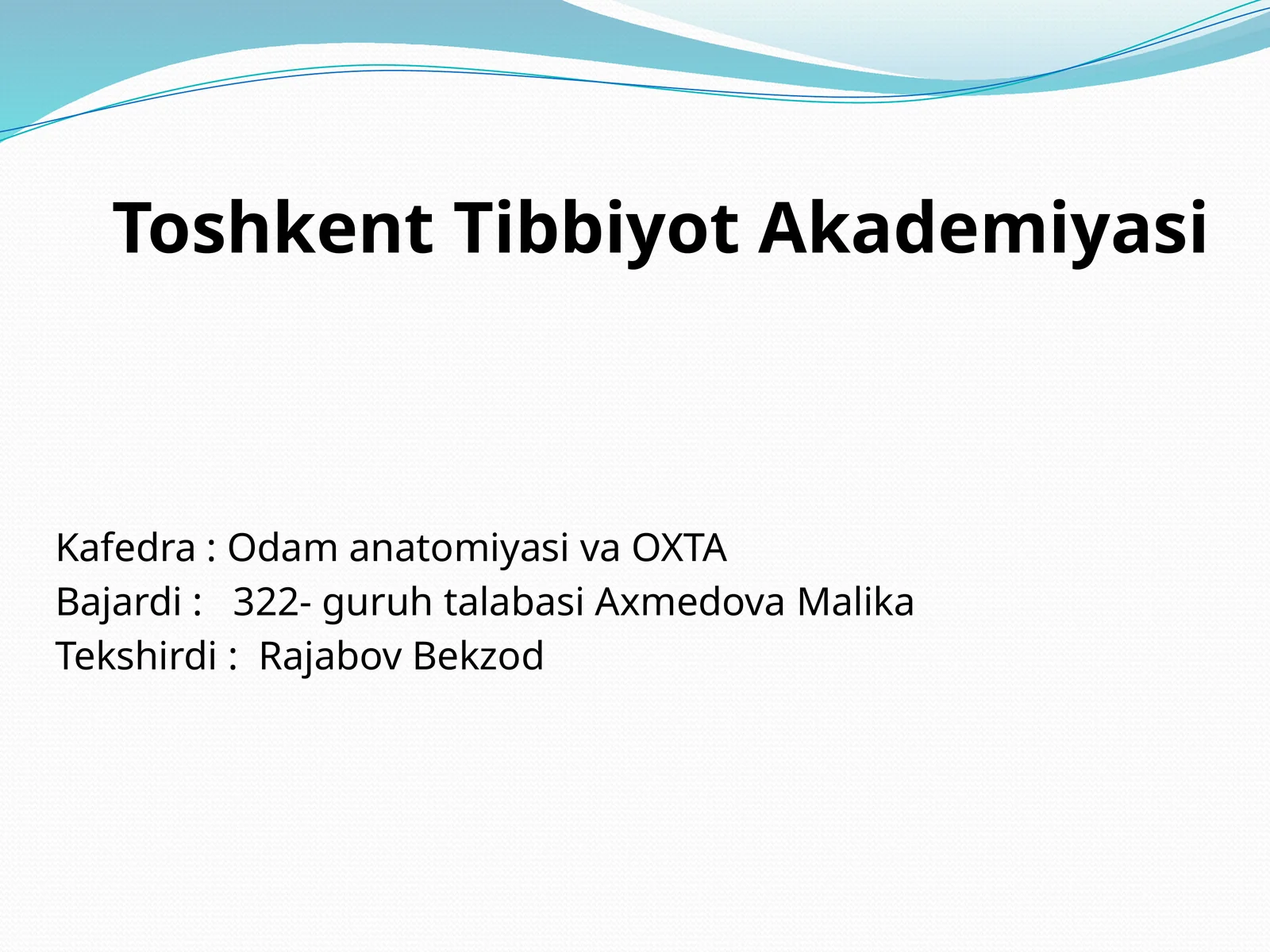 Toshkent Tibbiyot Akademiyasi

Kafedra : Odam anatomiyasi va OXTA
Bajardi : 322- guruh talabasi Axmedova Malika
Tekshirdi : Rajabov Bekzod